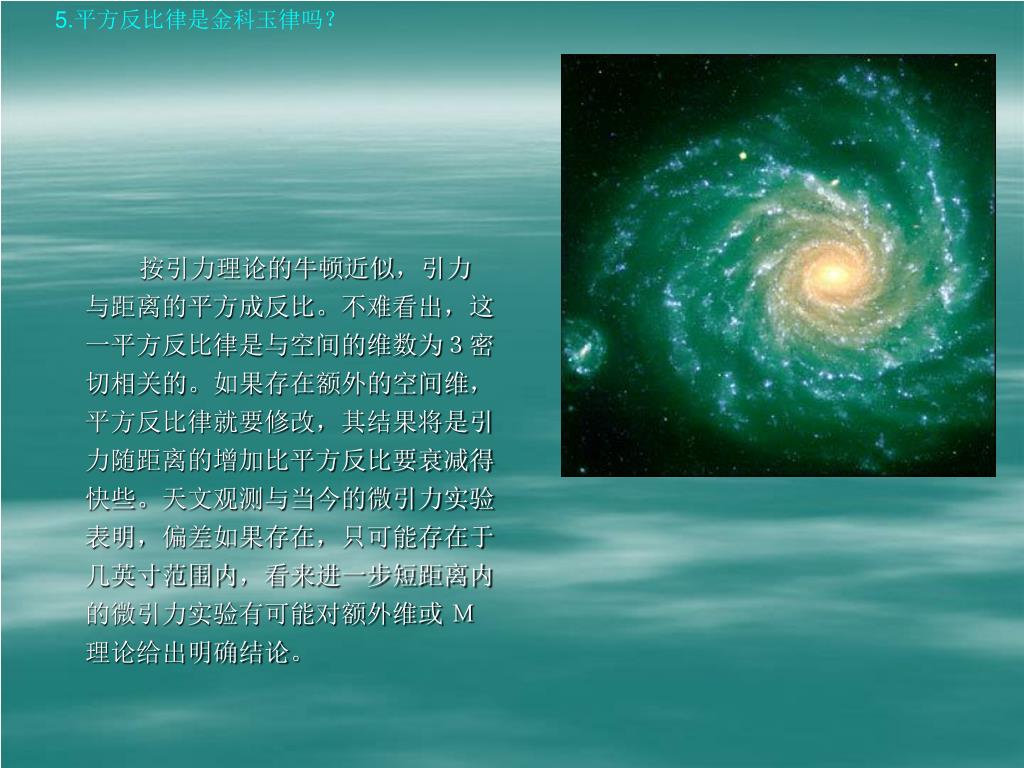 5.平方反比律是金科玉律吗？

按引力理论的牛顿近似，引力与距离的平方成反比。不难看出，这一平方反比律是与空间的维数为 3 密切相关的。如果存在额外的空间维，平方反比律就要修改，其结果将是引力随距离的增加比平方反比要衰减得快些。天文观测与当今的微引力实验表明，偏差如果存在，只可能存在于几英寸范围内，看来进一步短距离内的微引力实验有可能对额外维或 M 理论给出明确结论。